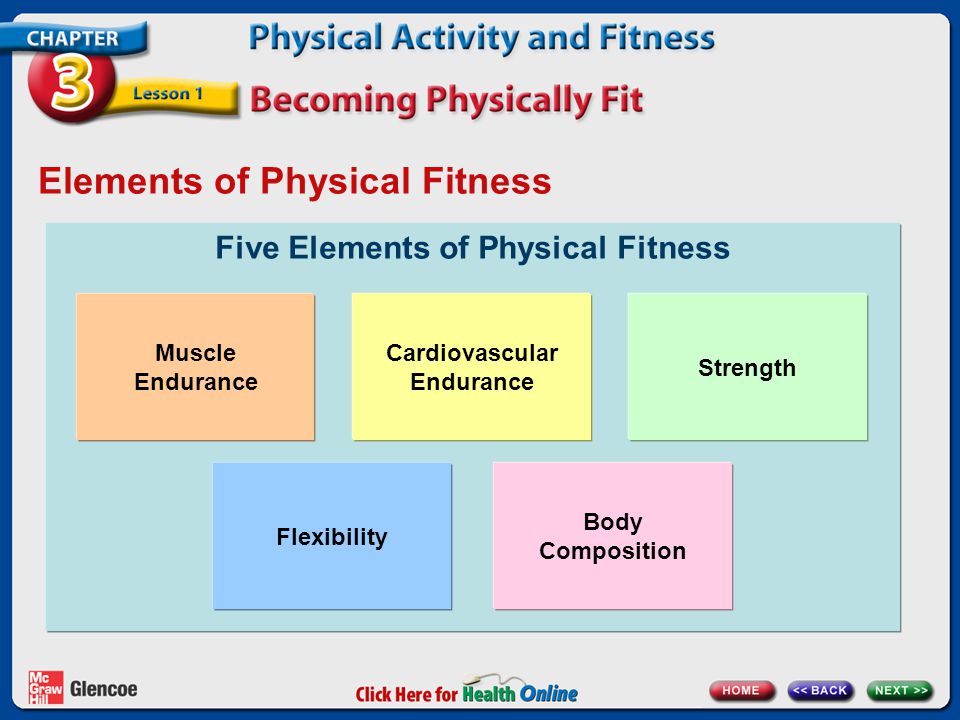 CHAPTER 3 Lesson 1

Physical Activity and Fitness

Becoming Physically Fit

Elements of Physical Fitness

Five Elements of Physical Fitness

Muscle Endurance

Cardiovascular Endurance

Strength

Flexibility

Body Composition

Mc Graw Hill Glencoe

Click Here for Health Online

HOME

<< BACK

NEXT >>